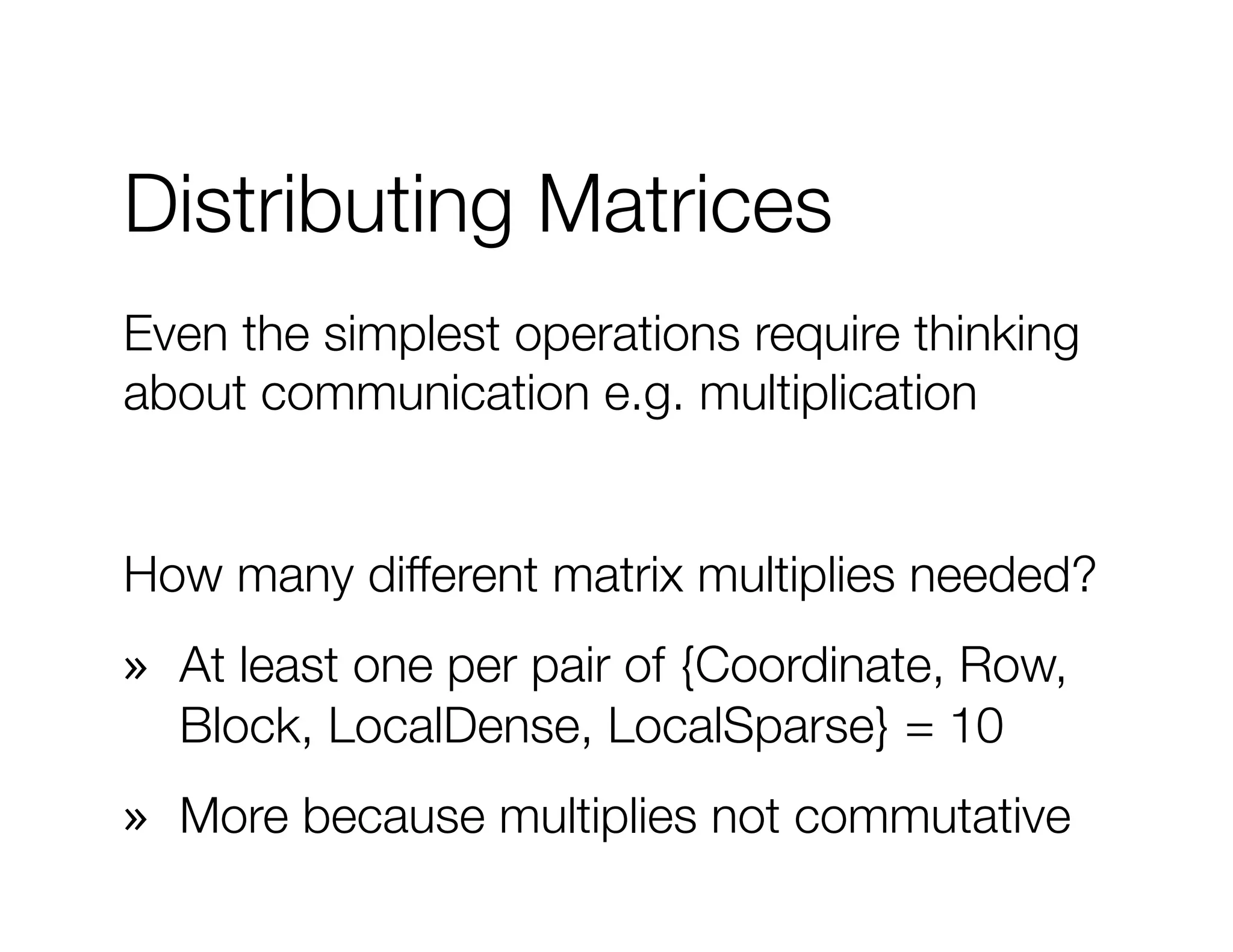 Distributing Matrices

Even the simplest operations require thinking about communication e.g. multiplication

How many different matrix multiplies needed?

» At least one per pair of {Coordinate, Row, Block, LocalDense, LocalSparse} = 10

» More because multiplies not commutative